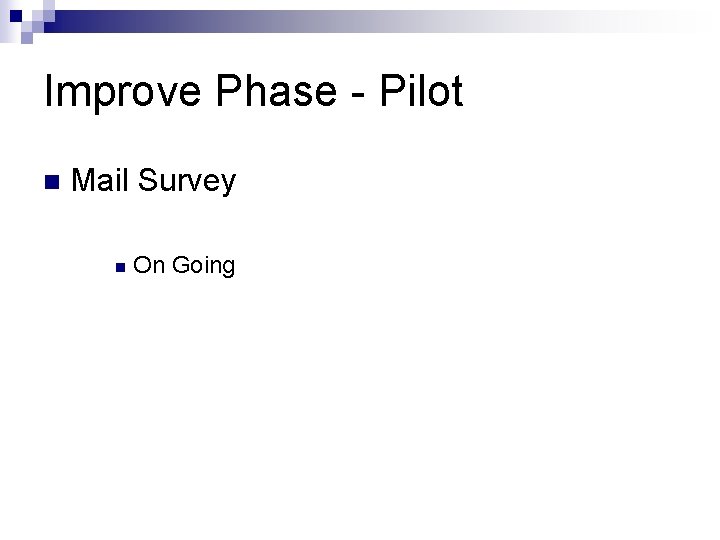 Improve Phase - Pilot

Mail Survey

On Going